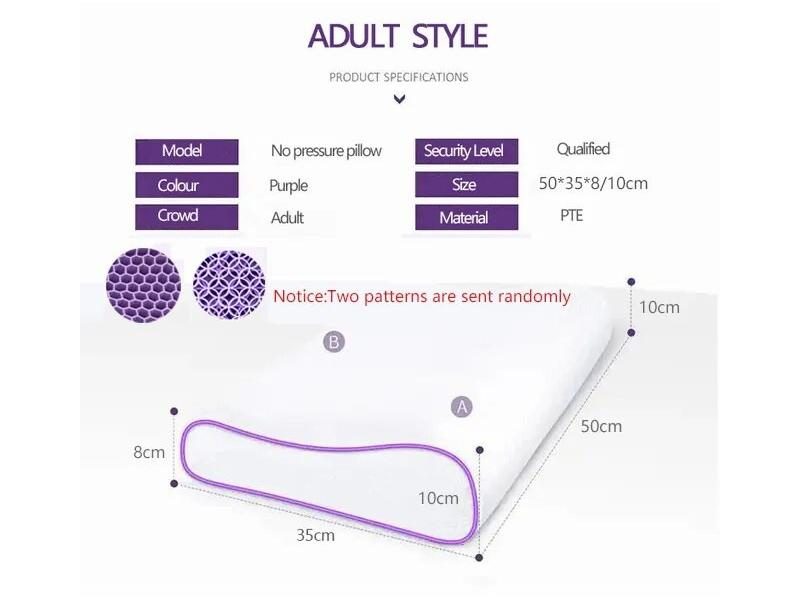 ADULT STYLE

PRODUCT SPECIFICATIONS

| Model | No pressure pillow | Security Level | Qualified |
|---|---|---|---|
| Colour | Purple | Size | 50*35*8/10cm |
| Crowd | Adult | Material | PTE |

Notice:Two patterns are sent randomly

10cm

B

A

50cm

8cm

10cm

35cm